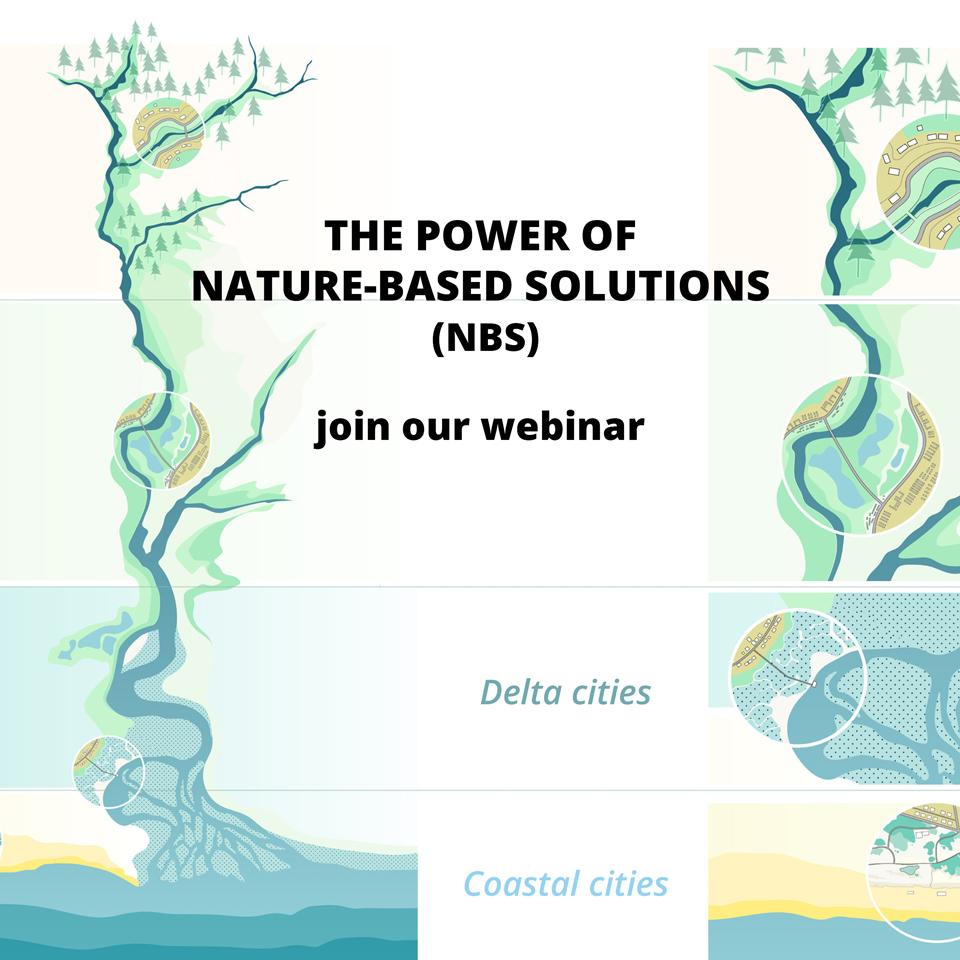 THE POWER OF NATURE-BASED SOLUTIONS (NBS)

join our webinar

Delta cities

Coastal cities